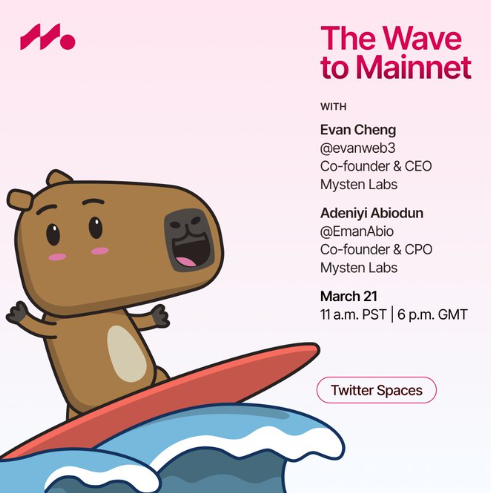 The Wave to Mainnet

WITH

Evan Cheng
@evanweb3
Co-founder & CEO
Mysten Labs

Adeniyi Abiodun
@EmanAbio
Co-founder & CPO
Mysten Labs

March 21
11 a.m. PST | 6 p.m. GMT

Twitter Spaces